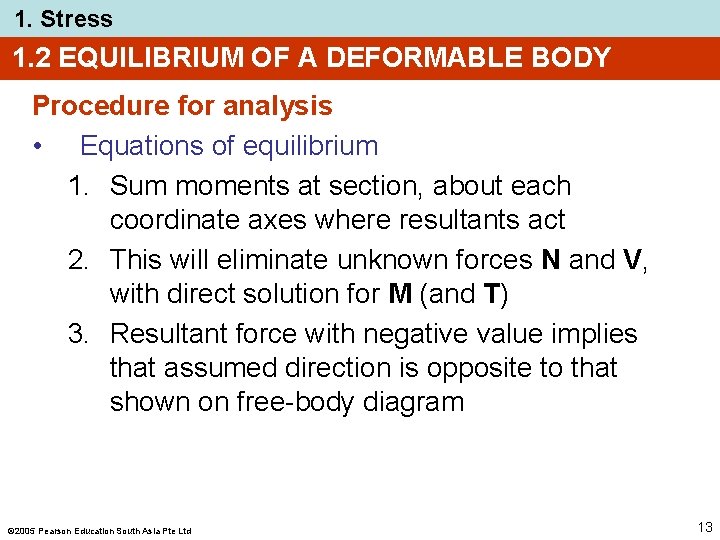 1. Stress

1.2 EQUILIBRIUM OF A DEFORMABLE BODY

Procedure for analysis

• Equations of equilibrium

1. Sum moments at section, about each coordinate axes where resultants act
2. This will eliminate unknown forces **N** and **V**, with direct solution for **M** (and **T**)
3. Resultant force with negative value implies that assumed direction is opposite to that shown on free-body diagram

©2005 Pearson Education South Asia Pte Ltd

13